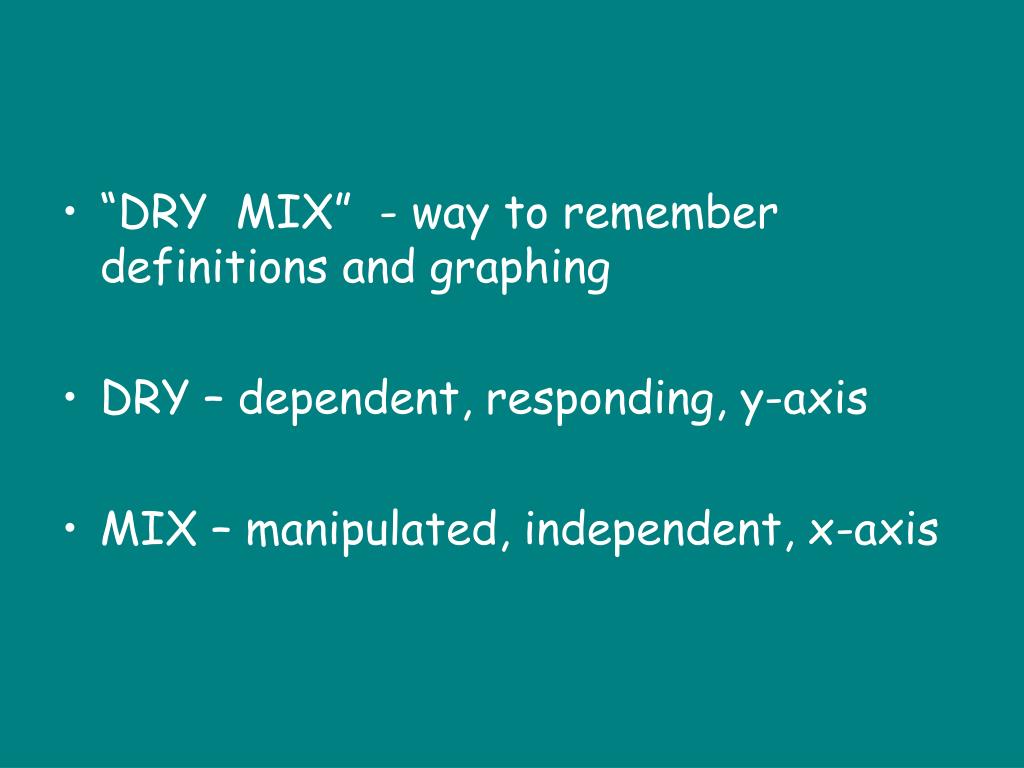 • “DRY MIX” - way to remember definitions and graphing

• DRY – dependent, responding, y-axis

• MIX – manipulated, independent, x-axis